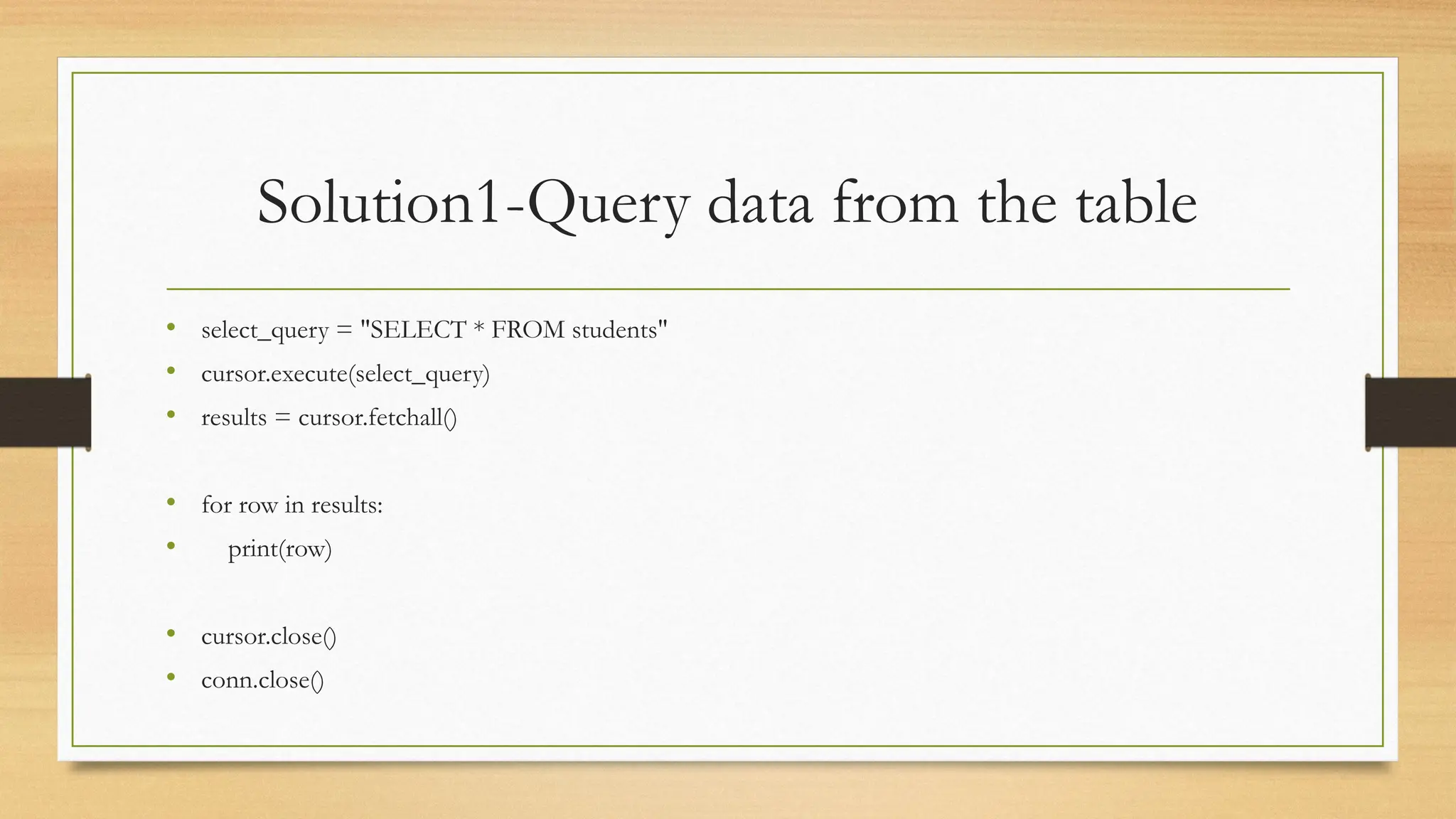 Solution1-Query data from the table

• select_query = "SELECT * FROM students"
• cursor.execute(select_query)
• results = cursor.fetchall()

• for row in results:
•     print(row)

• cursor.close()
• conn.close()